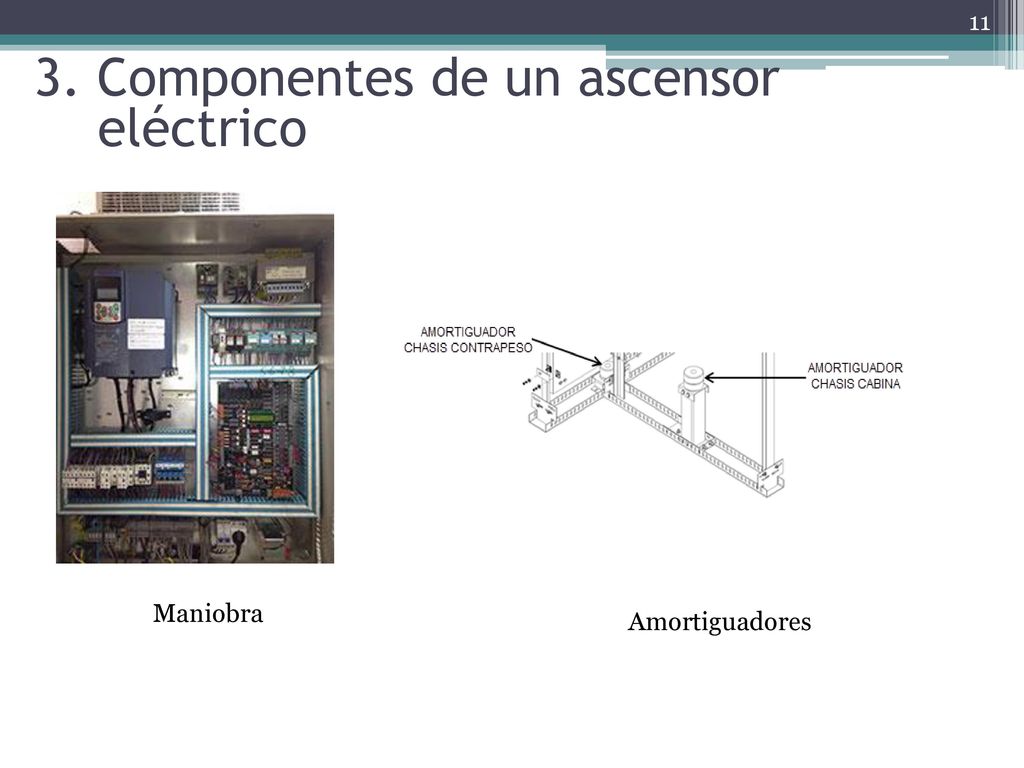 11

3. Componentes de un ascensor eléctrico

AMORTIGUADOR
CHASIS CONTRAPESO

AMORTIGUADOR
CHASIS CABINA

Maniobra

Amortiguadores